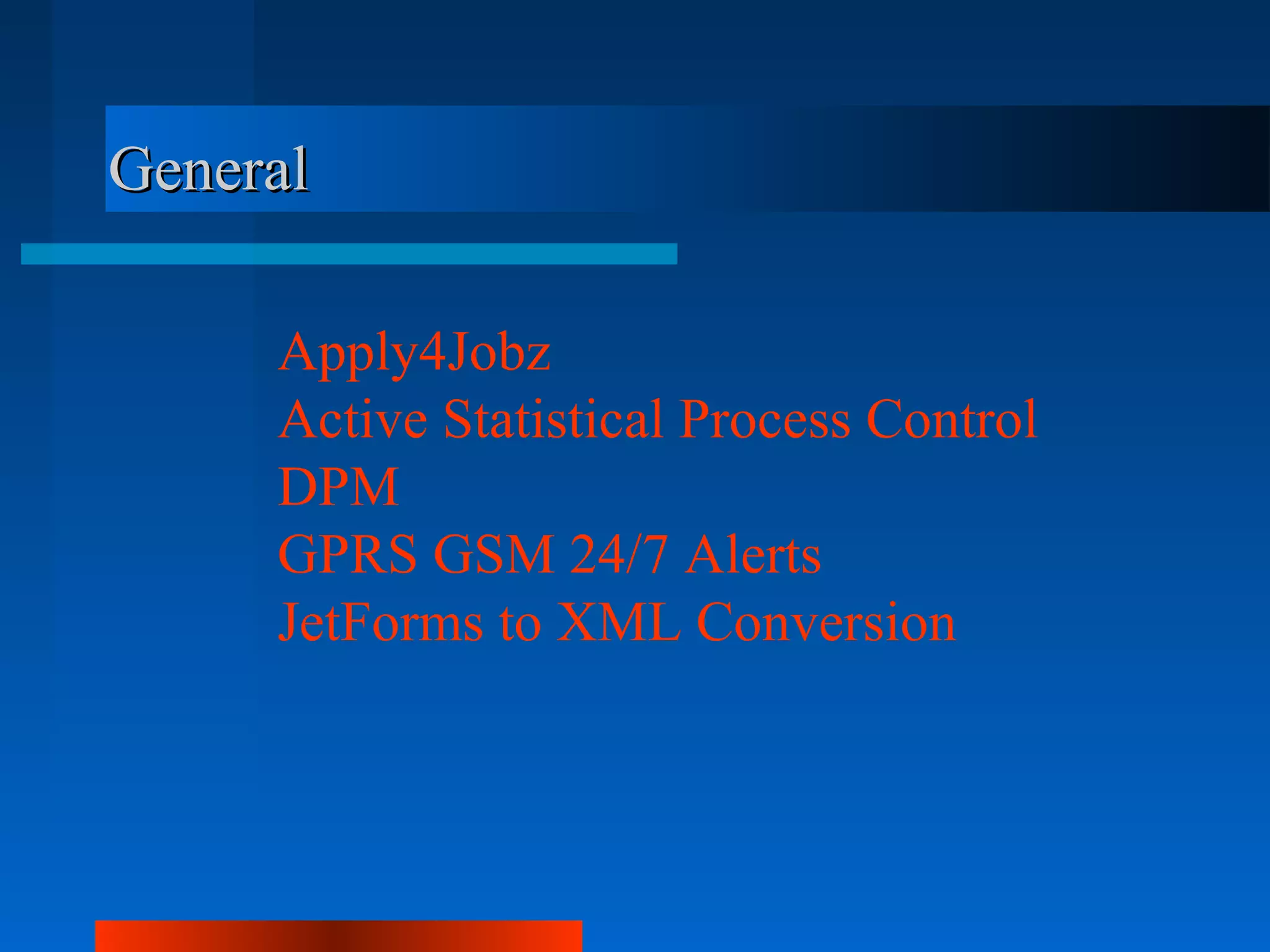 General

Apply4Jobz
Active Statistical Process Control
DPM
GPRS GSM 24/7 Alerts
JetForms to XML Conversion